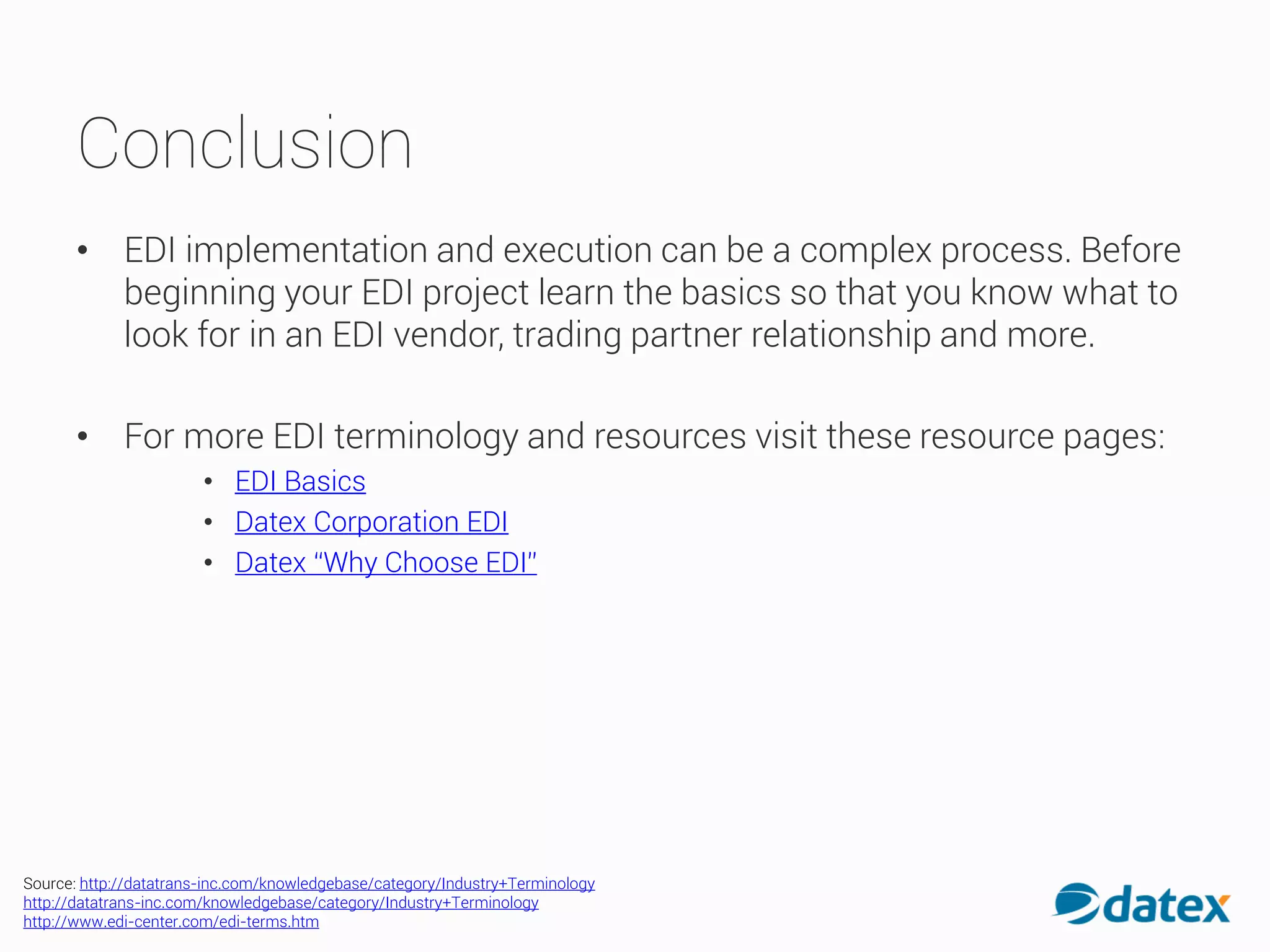 Conclusion

• EDI implementation and execution can be a complex process. Before beginning your EDI project learn the basics so that you know what to look for in an EDI vendor, trading partner relationship and more.

• For more EDI terminology and resources visit these resource pages:
  • EDI Basics
  • Datex Corporation EDI
  • Datex "Why Choose EDI"

Source: http://datatrans-inc.com/knowledgebase/category/Industry+Terminology
http://datatrans-inc.com/knowledgebase/category/Industry+Terminology
http://www.edi-center.com/edi-terms.htm

datex